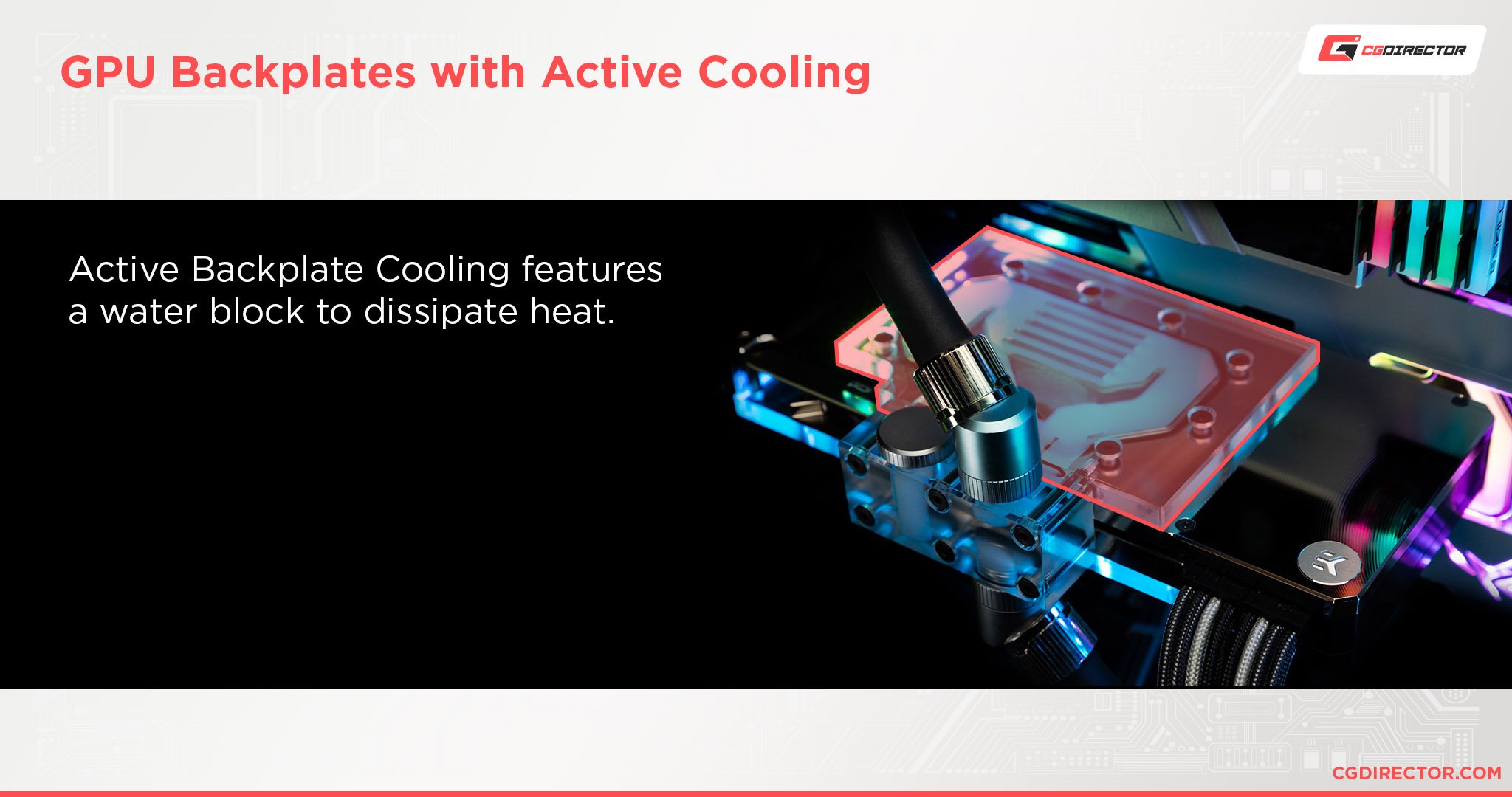 GPU Backplates with Active Cooling

CGDIRECTOR

Active Backplate Cooling features a water block to dissipate heat.

CGDIRECTOR.COM